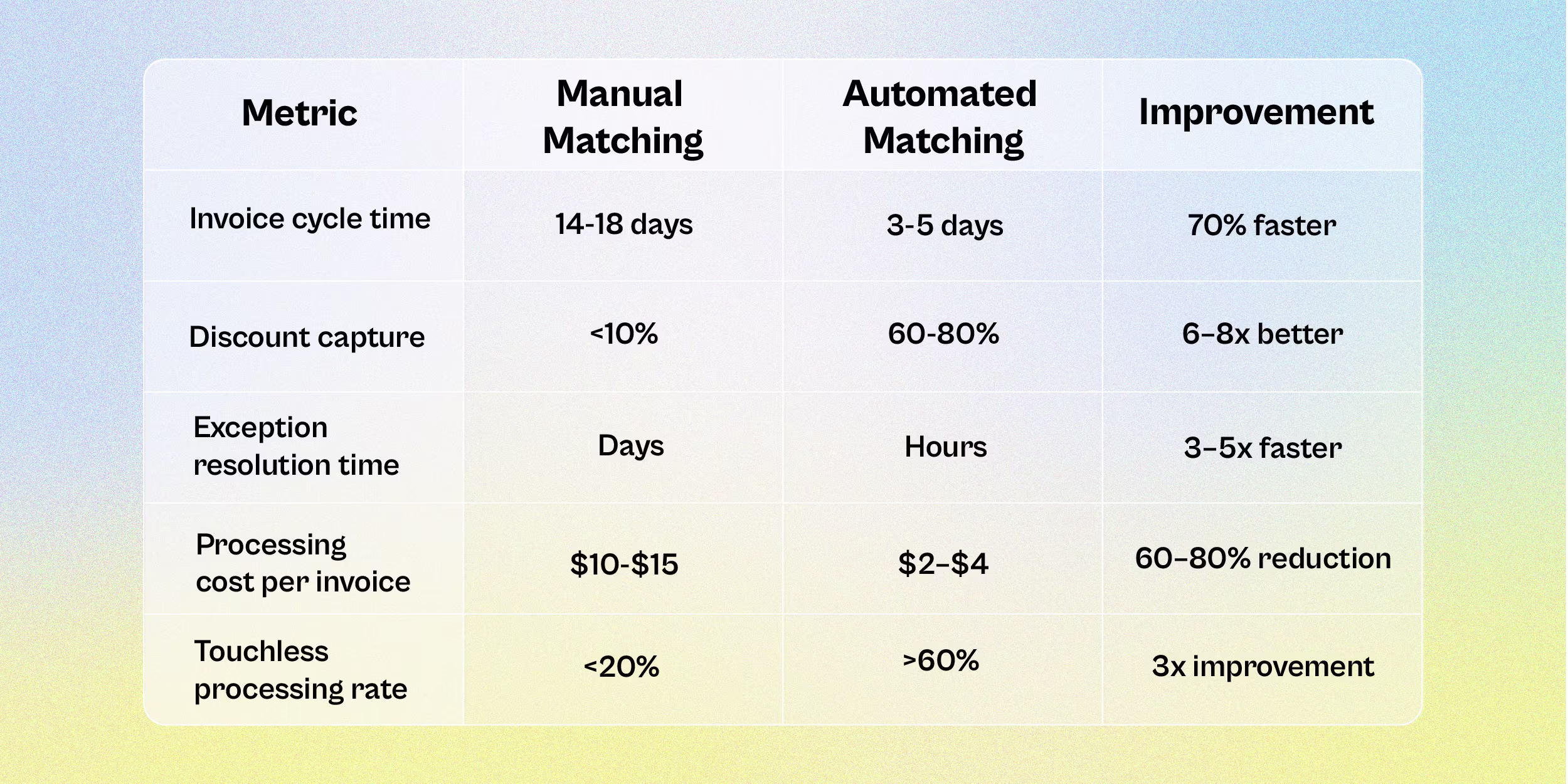 | Metric | Manual Matching | Automated Matching | Improvement |
|---|---|---|---|
| Invoice cycle time | 14-18 days | 3-5 days | 70% faster |
| Discount capture | <10% | 60-80% | 6–8x better |
| Exception resolution time | Days | Hours | 3–5x faster |
| Processing cost per invoice | \$10-\$15 | \$2–\$4 | 60–80% reduction |
| Touchless processing rate | <20% | >60% | 3x improvement |